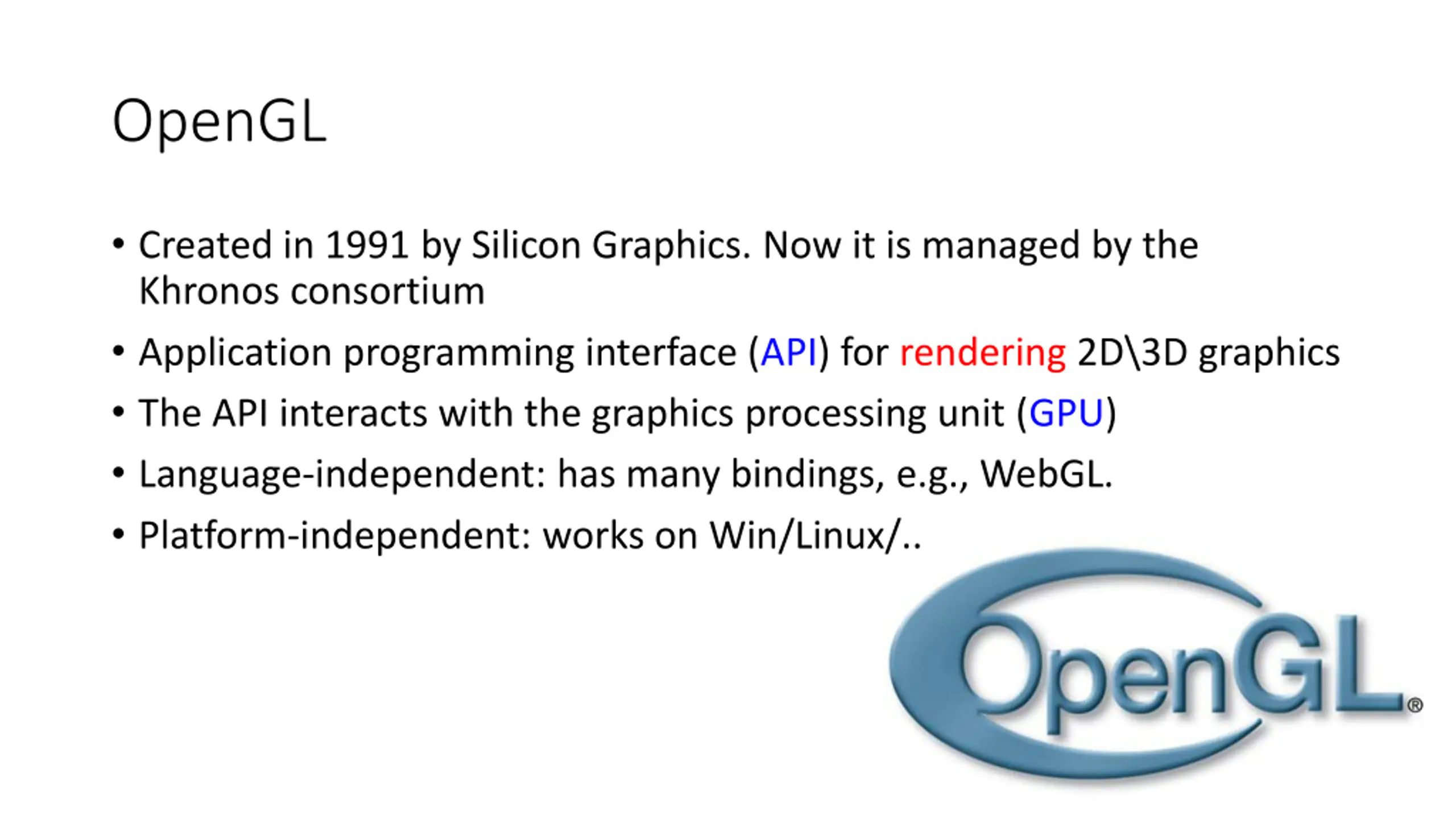 OpenGL

• Created in 1991 by Silicon Graphics. Now it is managed by the Khronos consortium
• Application programming interface (API) for rendering 2D\3D graphics
• The API interacts with the graphics processing unit (GPU)
• Language-independent: has many bindings, e.g., WebGL.
• Platform-independent: works on Win/Linux/..

OpenGL®